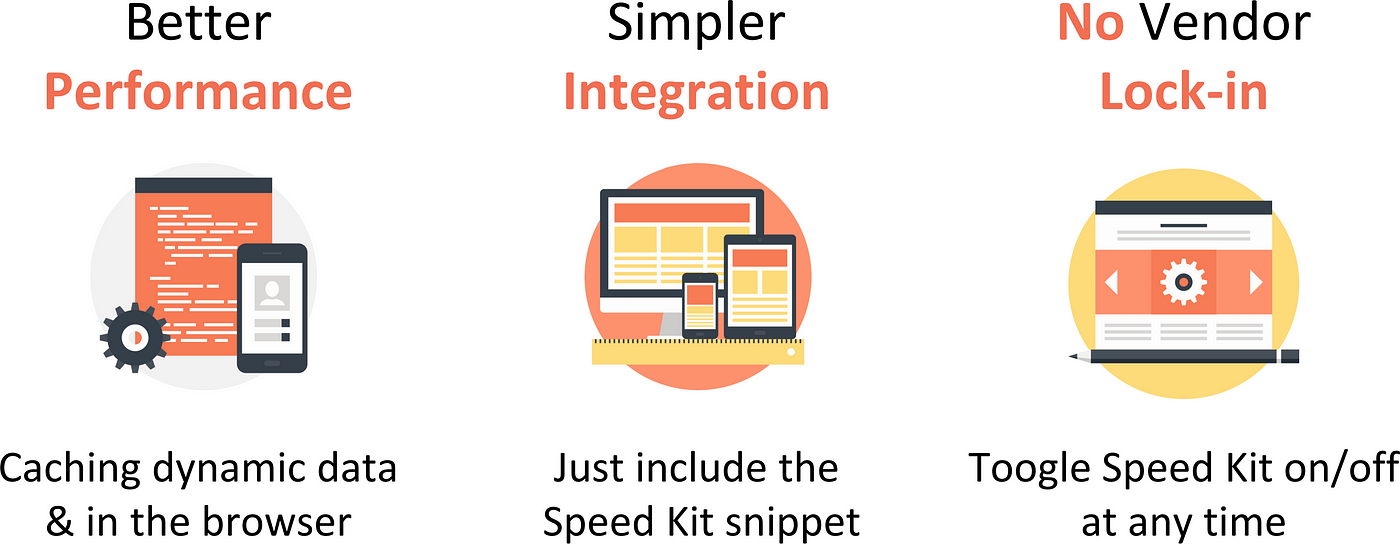 Better
Performance

Caching dynamic data & in the browser

Simpler
Integration

Just include the Speed Kit snippet

No Vendor
Lock-in

Toogle Speed Kit on/off at any time